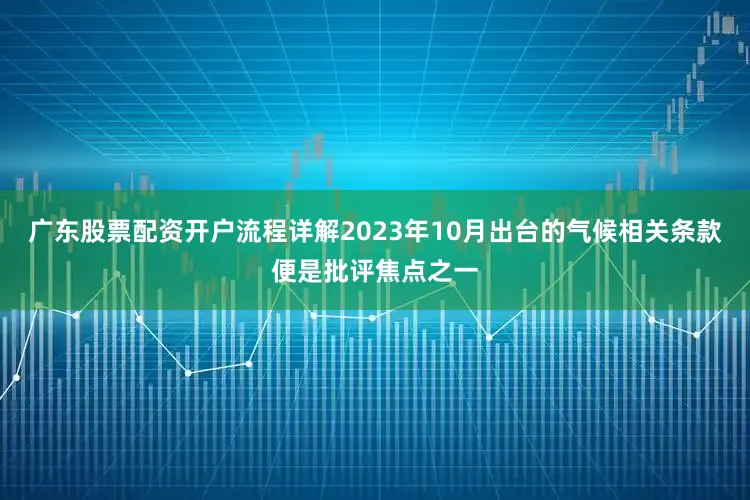 广东股票配资开户流程详解2023年10月出台的气候相关条款便是批评焦点之一